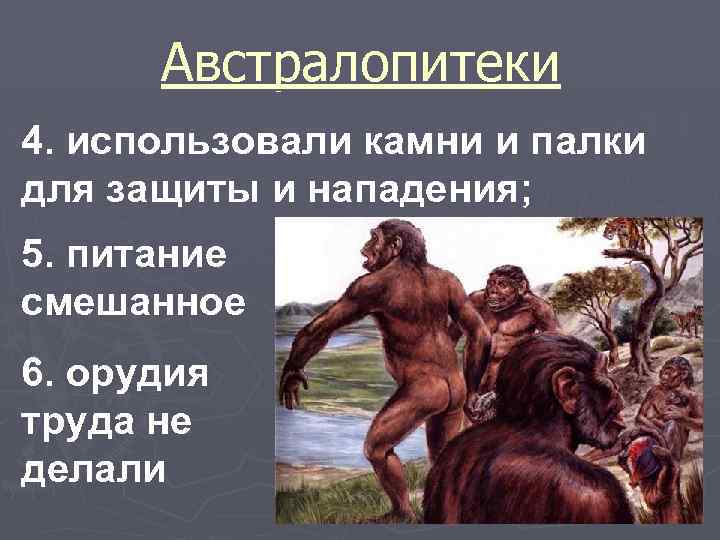 Австралопитеки

4. использовали камни и палки для защиты и нападения;

5. питание смешанное

6. орудия труда не делали